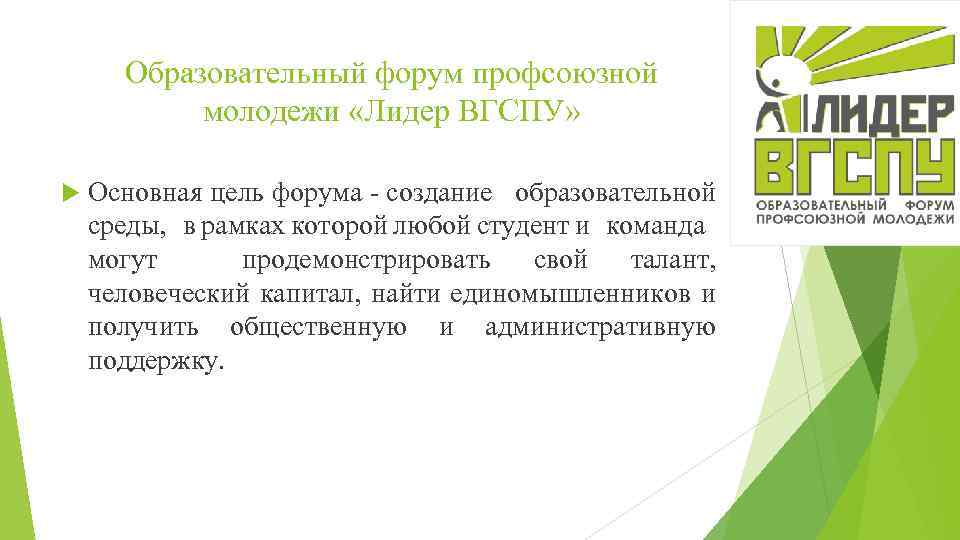 Образовательный форум профсоюзной молодежи «Лидер ВГСПУ»

Основная цель форума - создание образовательной среды, в рамках которой любой студент и команда могут продемонстрировать свой талант, человеческий капитал, найти единомышленников и получить общественную и административную поддержку.

ЛИДЕР
ВГСПУ
ОБРАЗОВАТЕЛЬНЫЙ ФОРУМ
ПРОФСОЮЗНОЙ МОЛОДЕЖИ